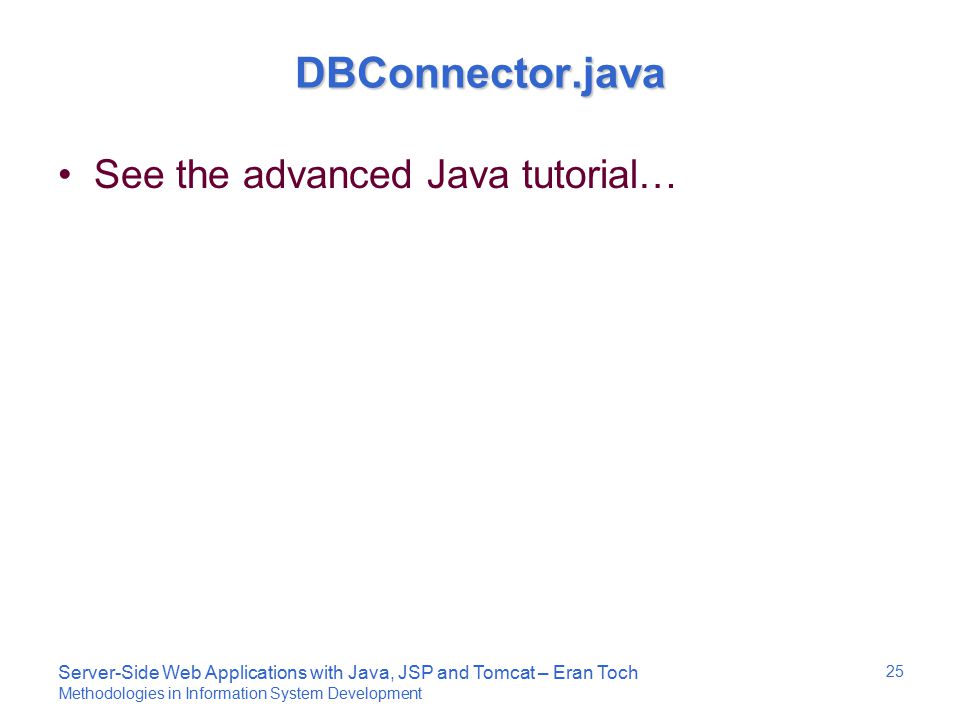 DBConnector.java

• See the advanced Java tutorial…

Server-Side Web Applications with Java, JSP and Tomcat – Eran Toch
Methodologies in Information System Development

25